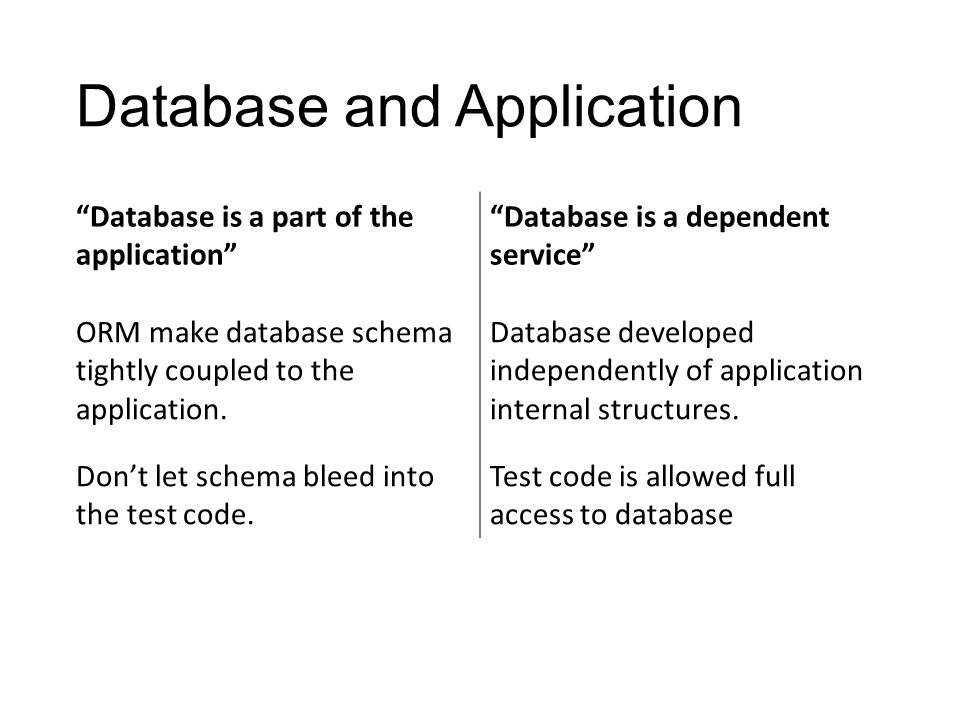 Database and Application

**“Database is a part of the application”**

ORM make database schema tightly coupled to the application.

Don’t let schema bleed into the test code.

**“Database is a dependent service”**

Database developed independently of application internal structures.

Test code is allowed full access to database